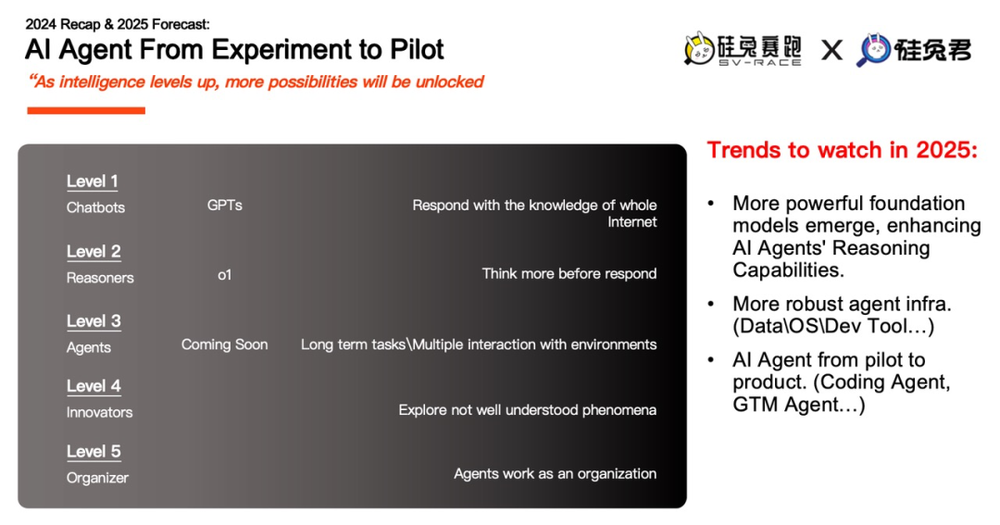 2024 Recap & 2025 Forecast:
AI Agent From Experiment to Pilot
"As intelligence levels up, more possibilities will be unlocked

硅兔赛跑 SV-RACE X 硅兔君

| | | |
|---|---|---|
| Level 1 Chatbots | GPTs | Respond with the knowledge of whole Internet |
| Level 2 Reasoners | o1 | Think more before respond |
| Level 3 Agents | Coming Soon | Long term tasks\Multiple interaction with environments |
| Level 4 Innovators | | Explore not well understood phenomena |
| Level 5 Organizer | | Agents work as an organization |

Trends to watch in 2025:

• More powerful foundation models emerge, enhancing AI Agents' Reasoning Capabilities.

• More robust agent infra. (Data\OS\Dev Tool…)

• AI Agent from pilot to product. (Coding Agent, GTM Agent…)